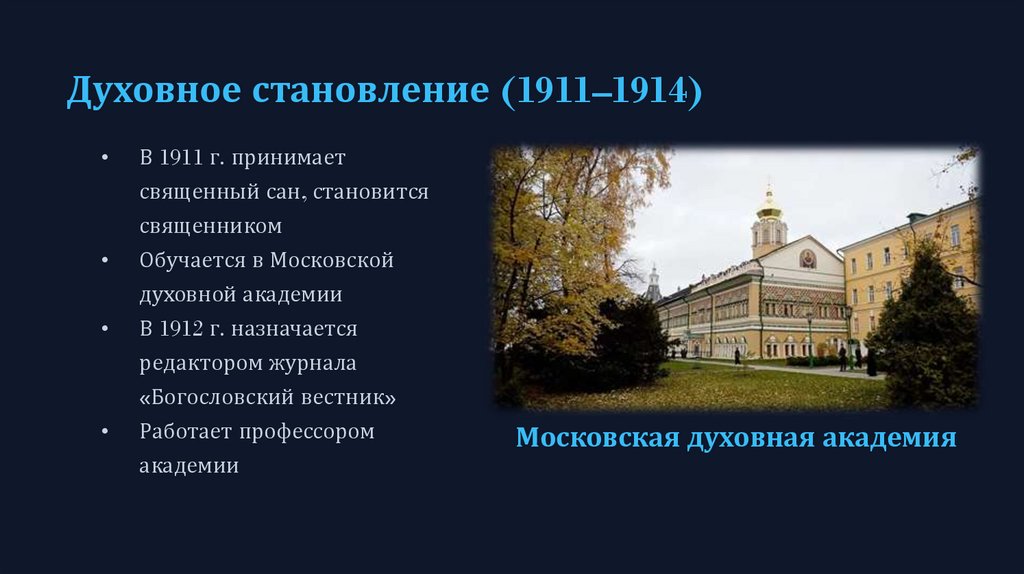 Духовное становление (1911–1914)

• В 1911 г. принимает священный сан, становится священником
• Обучается в Московской духовной академии
• В 1912 г. назначается редактором журнала «Богословский вестник»
• Работает профессором академии

Московская духовная академия